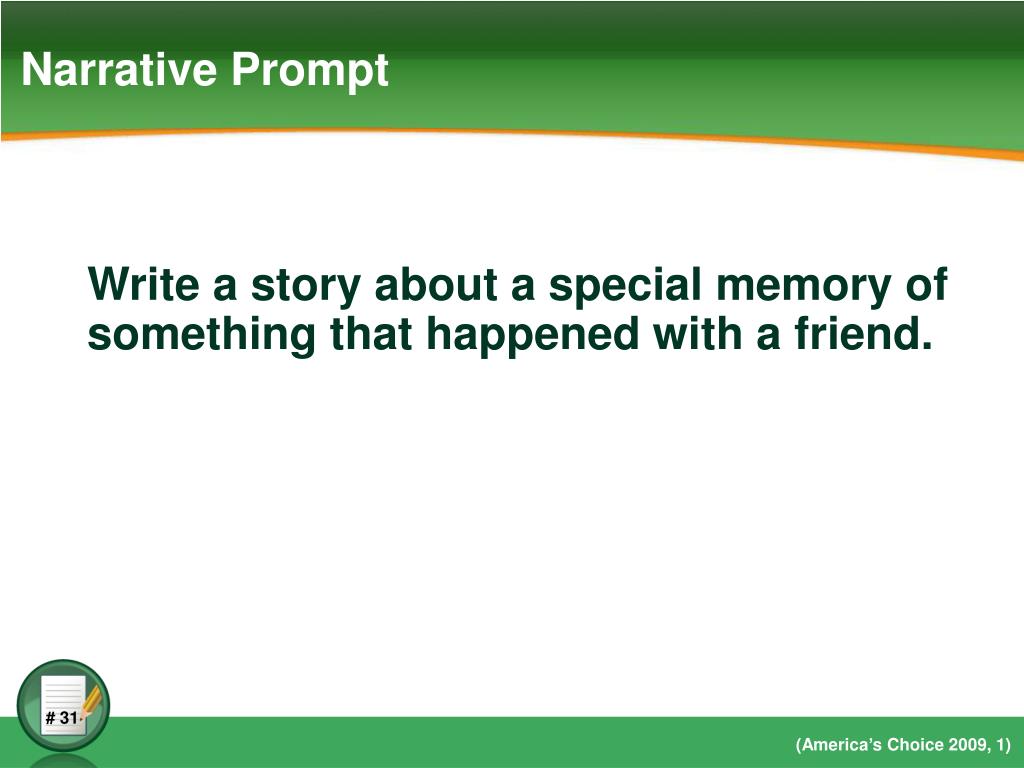 Narrative Prompt

Write a story about a special memory of something that happened with a friend.

# 31

(America's Choice 2009, 1)